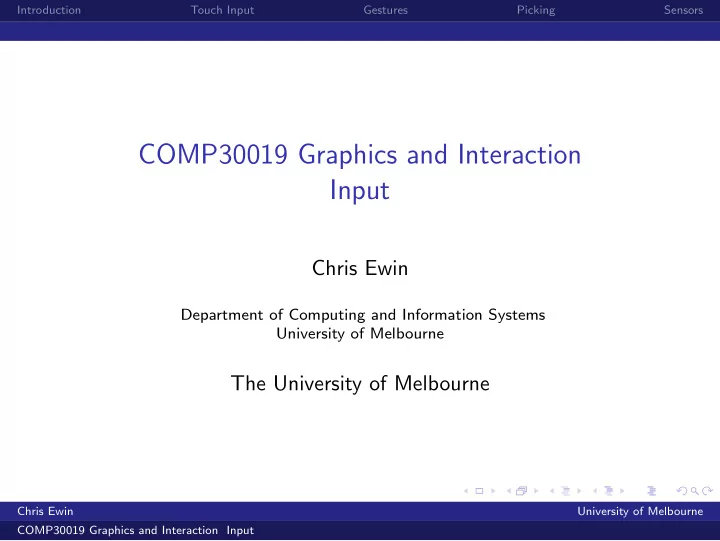 Introduction Touch Input Gestures Picking Sensors

COMP30019 Graphics and Interaction
Input

Chris Ewin

Department of Computing and Information Systems
University of Melbourne

The University of Melbourne

Chris Ewin University of Melbourne

COMP30019 Graphics and Interaction Input